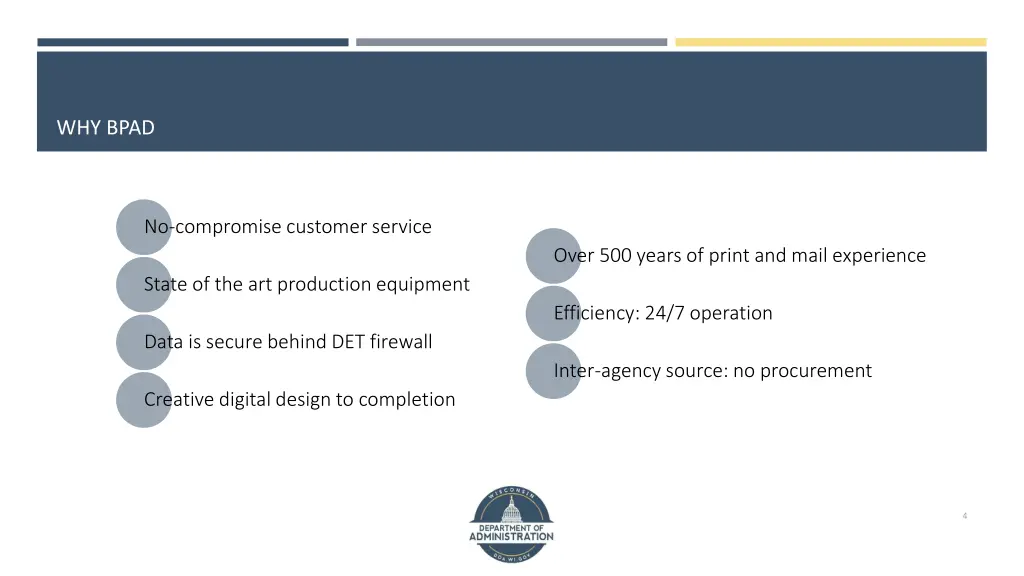 WHY BPAD

No-compromise customer service

State of the art production equipment

Data is secure behind DET firewall

Creative digital design to completion

Over 500 years of print and mail experience

Efficiency: 24/7 operation

Inter-agency source: no procurement

WISCONSIN
DEPARTMENT OF
ADMINISTRATION
DOA.WI.GOV

4